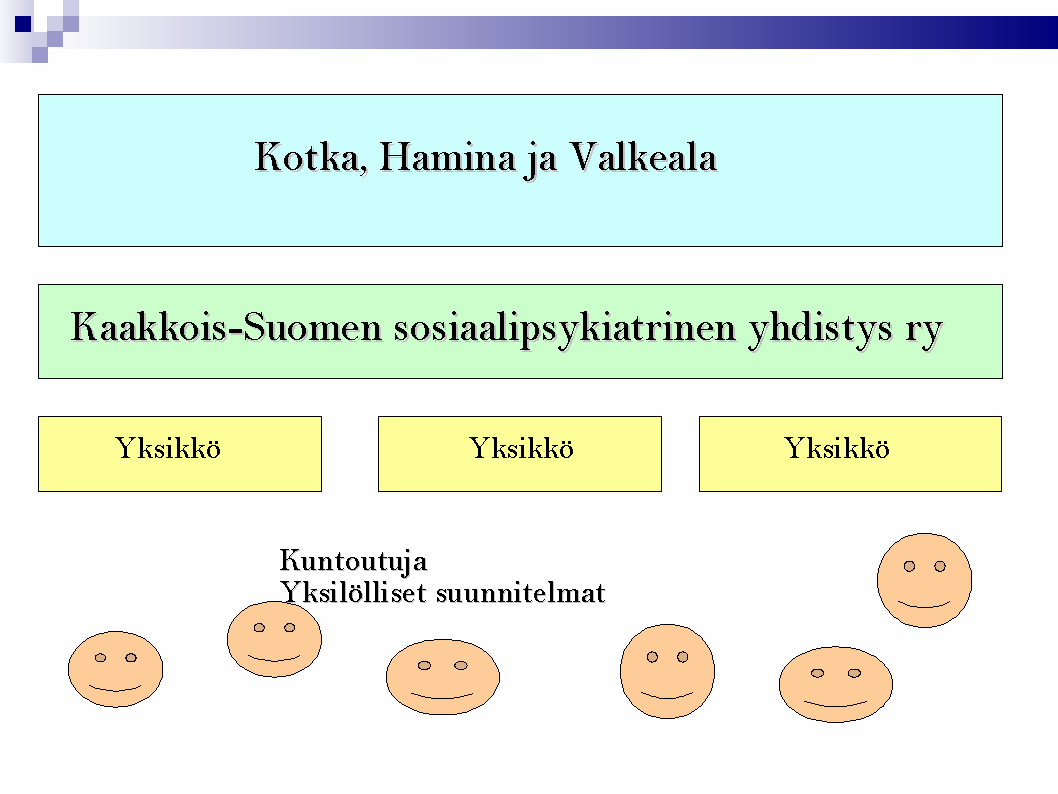 Kotka, Hamina ja Valkeala

Kaakkois-Suomen sosiaalipsykiatrinen yhdistys ry

Yksikkö

Yksikkö

Yksikkö

Kuntoutuja
Yksilölliset suunnitelmat